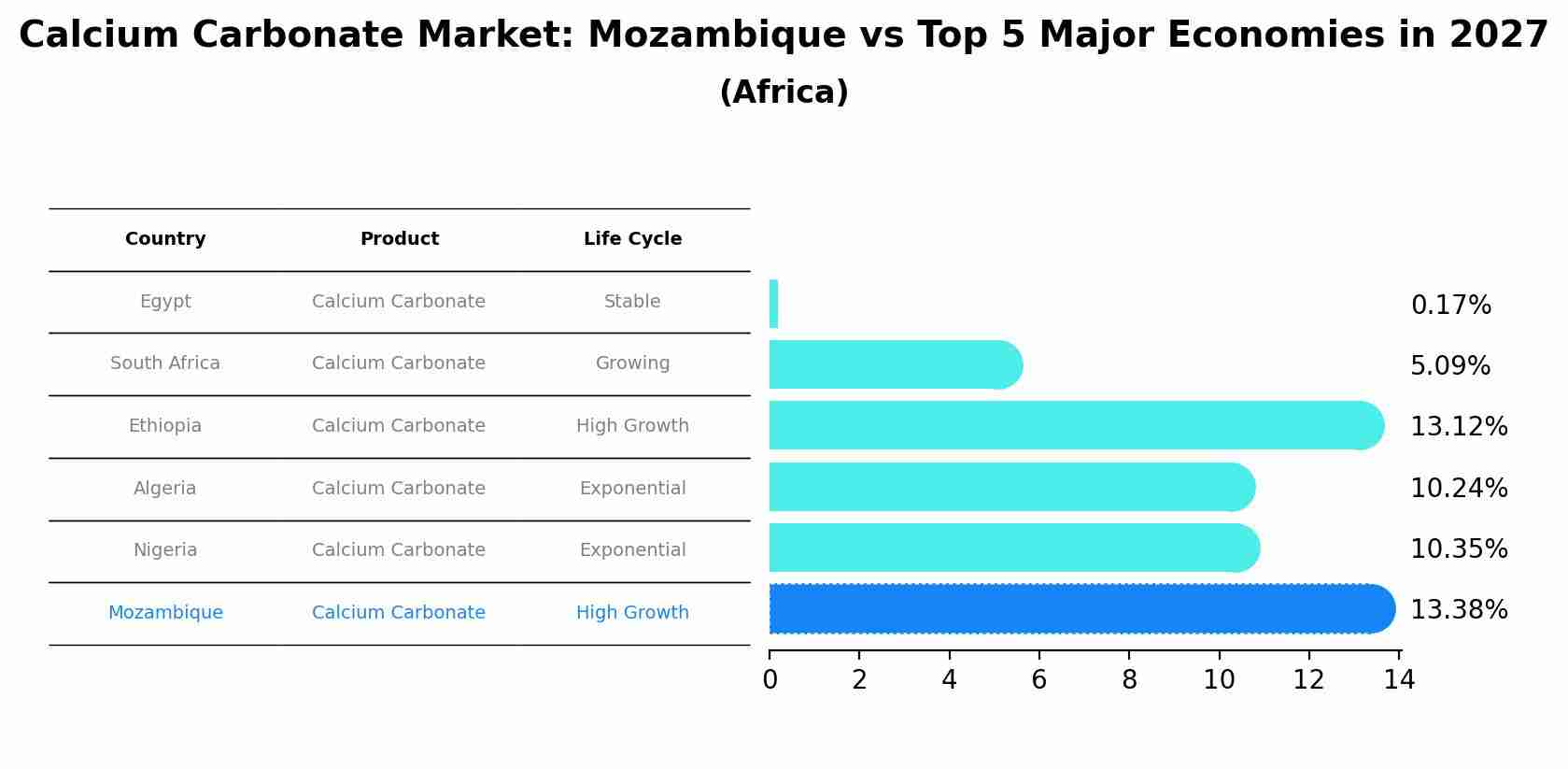 Calcium Carbonate Market: Mozambique vs Top 5 Major Economies in 2027
(Africa)

| Country | Product | Life Cycle |
|---|---|---|
| Egypt | Calcium Carbonate | Stable |
| South Africa | Calcium Carbonate | Growing |
| Ethiopia | Calcium Carbonate | High Growth |
| Algeria | Calcium Carbonate | Exponential |
| Nigeria | Calcium Carbonate | Exponential |
| Mozambique | Calcium Carbonate | High Growth |

0.17%
5.09%
13.12%
10.24%
10.35%
13.38%

0 2 4 6 8 10 12 14